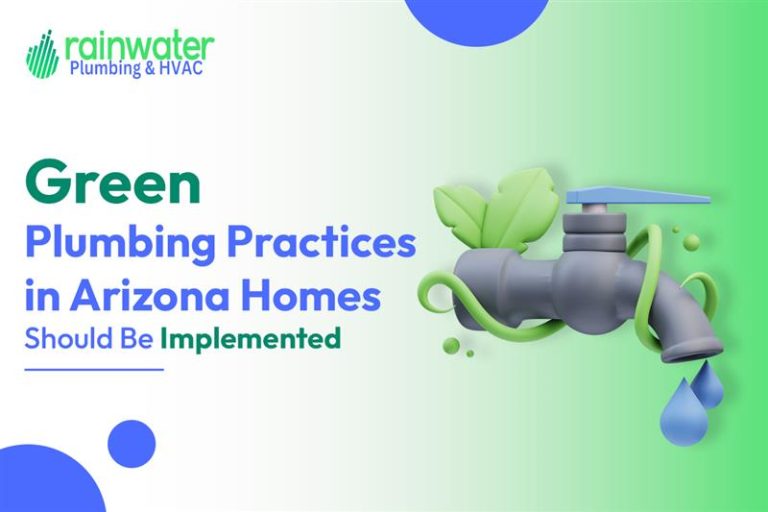 rainwater
Plumbing & HVAC

Green
Plumbing Practices in Arizona Homes
Should Be Implemented